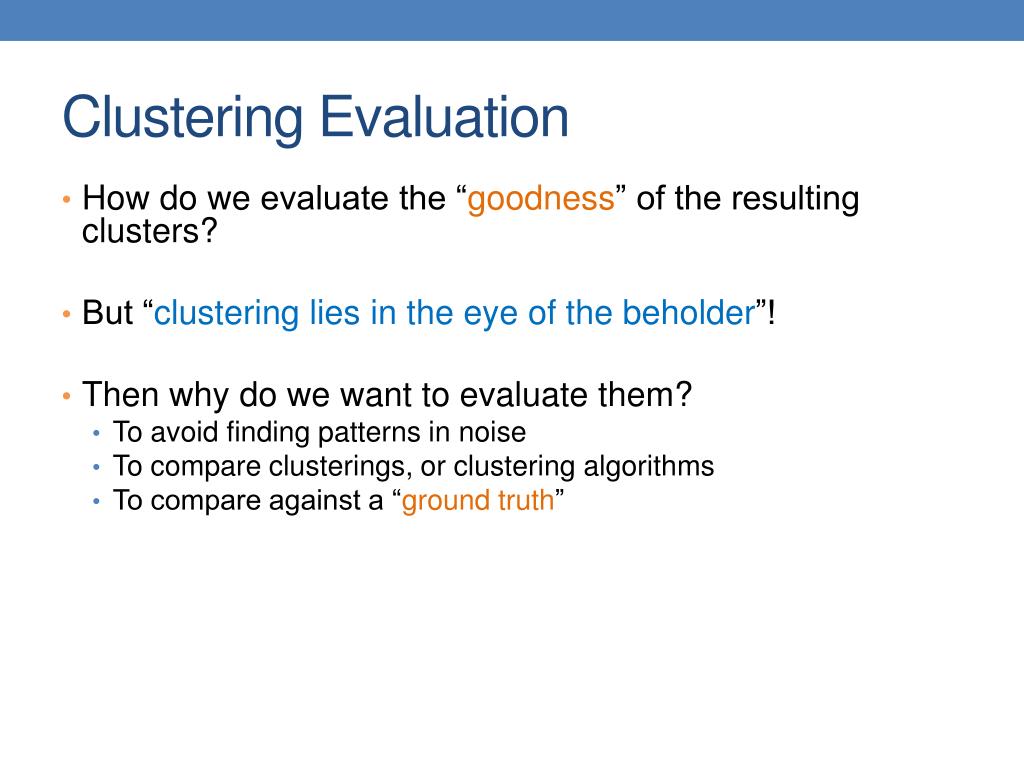 Clustering Evaluation

• How do we evaluate the “goodness” of the resulting clusters?

• But “clustering lies in the eye of the beholder”!

• Then why do we want to evaluate them?
  • To avoid finding patterns in noise
  • To compare clusterings, or clustering algorithms
  • To compare against a “ground truth”